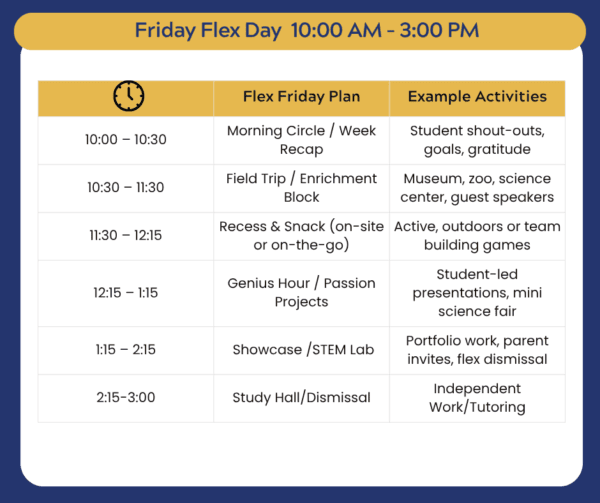 Friday Flex Day 10:00 AM - 3:00 PM

| | Flex Friday Plan | Example Activities |
|---|---|---|
| 10:00 – 10:30 | Morning Circle / Week Recap | Student shout-outs, goals, gratitude |
| 10:30 – 11:30 | Field Trip / Enrichment Block | Museum, zoo, science center, guest speakers |
| 11:30 – 12:15 | Recess & Snack (on-site or on-the-go) | Active, outdoors or team building games |
| 12:15 – 1:15 | Genius Hour / Passion Projects | Student-led presentations, mini science fair |
| 1:15 – 2:15 | Showcase /STEM Lab | Portfolio work, parent invites, flex dismissal |
| 2:15-3:00 | Study Hall/Dismissal | Independent Work/Tutoring |